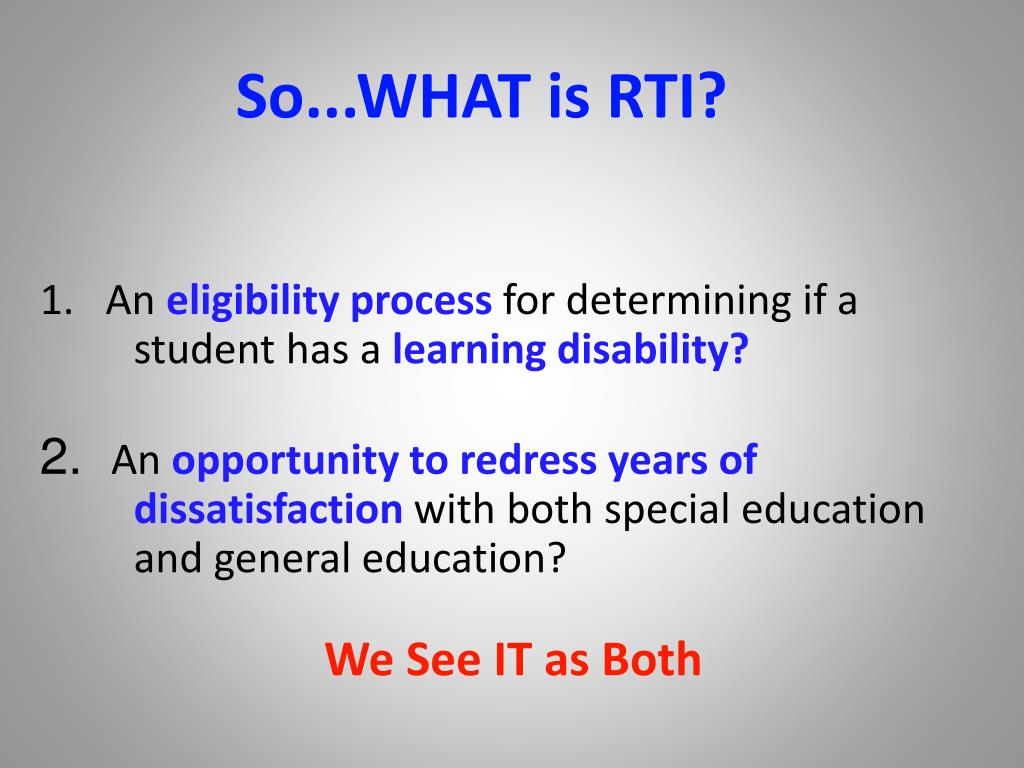 So...WHAT is RTI?

1. An eligibility process for determining if a student has a learning disability?

2. An opportunity to redress years of dissatisfaction with both special education and general education?

We See IT as Both